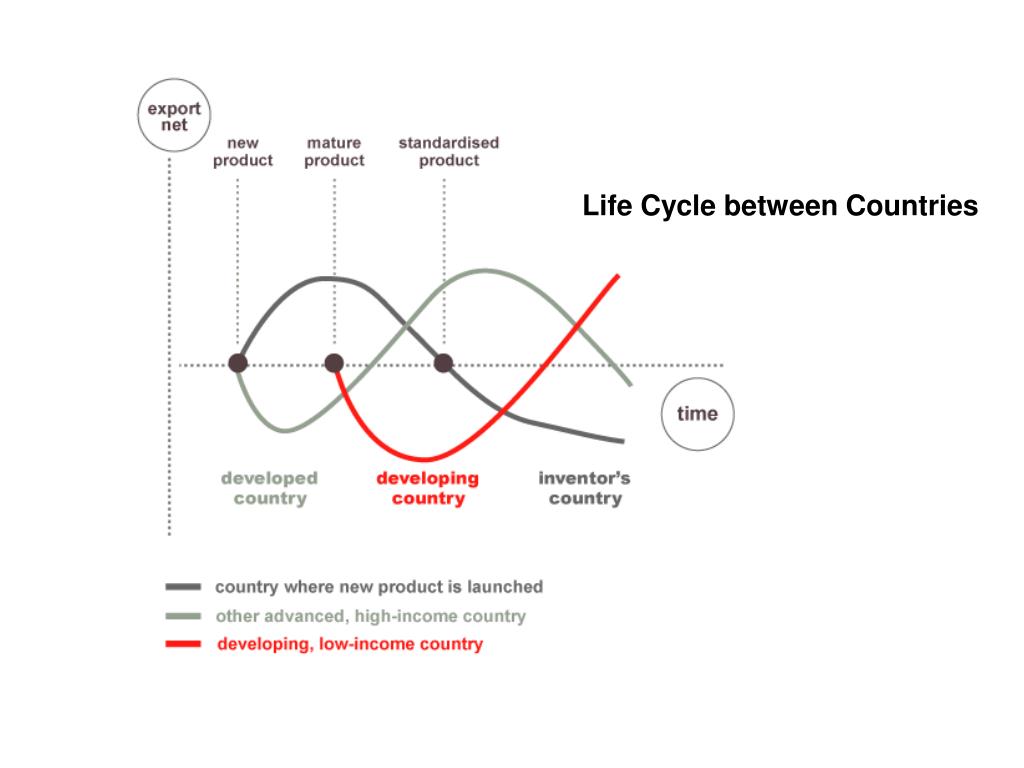 Life Cycle between Countries

export net

new product

mature product

standardised product

time

developed country

developing country

inventor's country

country where new product is launched

other advanced, high-income country

developing, low-income country